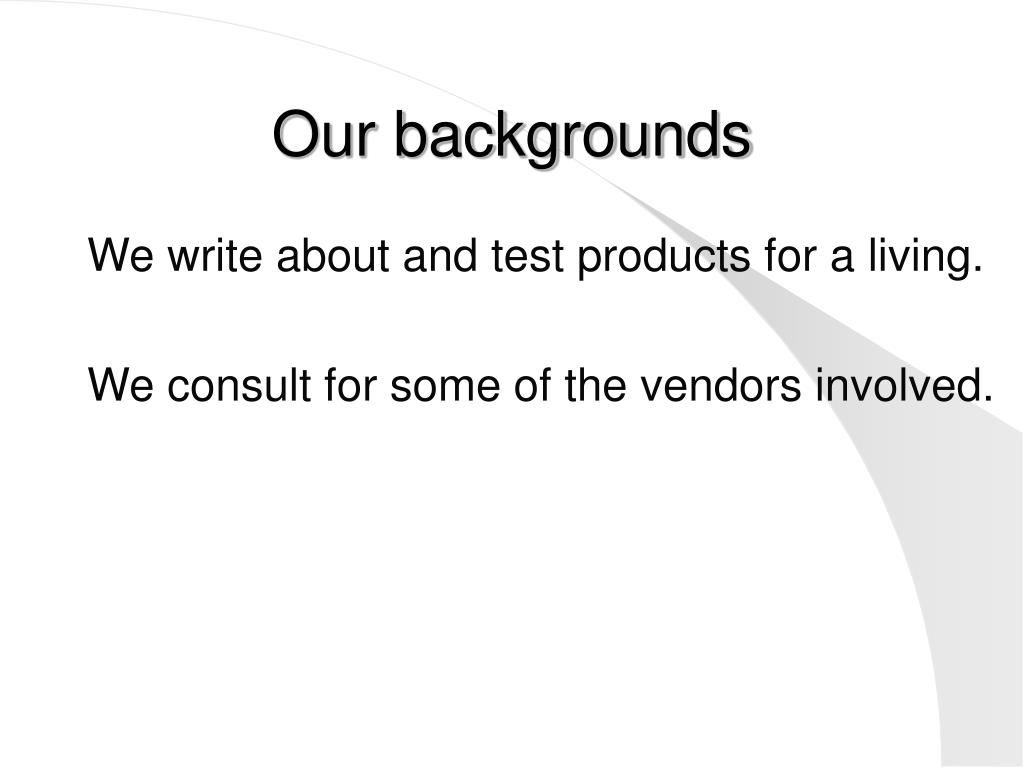 Our backgrounds

We write about and test products for a living.

We consult for some of the vendors involved.